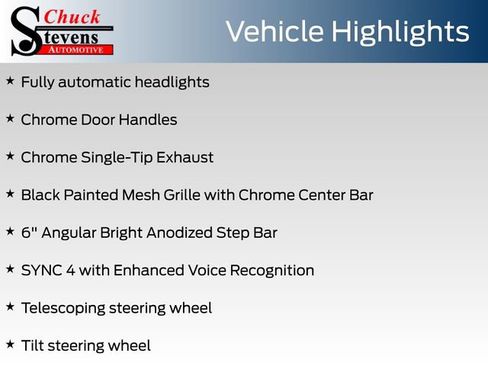 Chuck Stevens AUTOMOTIVE

Vehicle Highlights

★ Fully automatic headlights

★ Chrome Door Handles

★ Chrome Single-Tip Exhaust

★ Black Painted Mesh Grille with Chrome Center Bar

★ 6" Angular Bright Anodized Step Bar

★ SYNC 4 with Enhanced Voice Recognition

★ Telescoping steering wheel

★ Tilt steering wheel